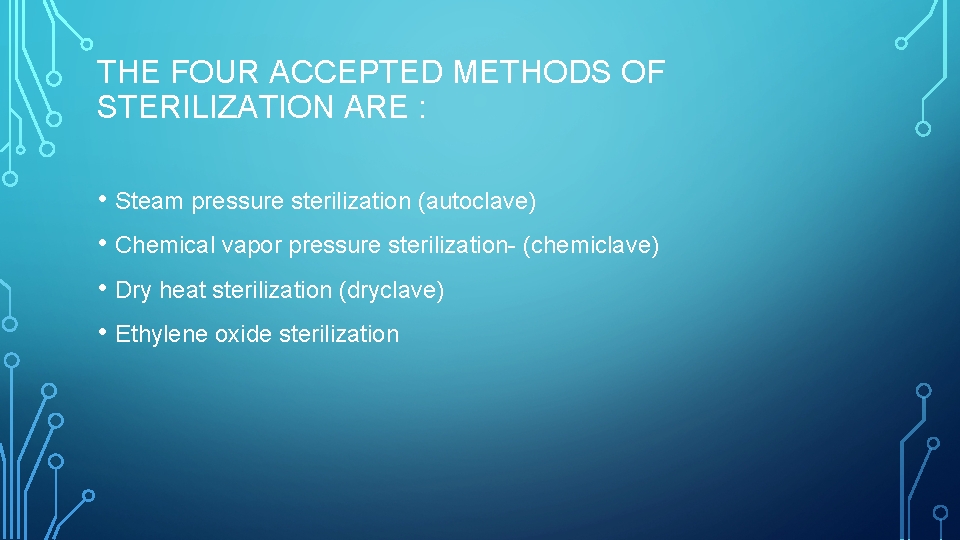 THE FOUR ACCEPTED METHODS OF STERILIZATION ARE :

• Steam pressure sterilization (autoclave)
• Chemical vapor pressure sterilization- (chemiclave)
• Dry heat sterilization (dryclave)
• Ethylene oxide sterilization